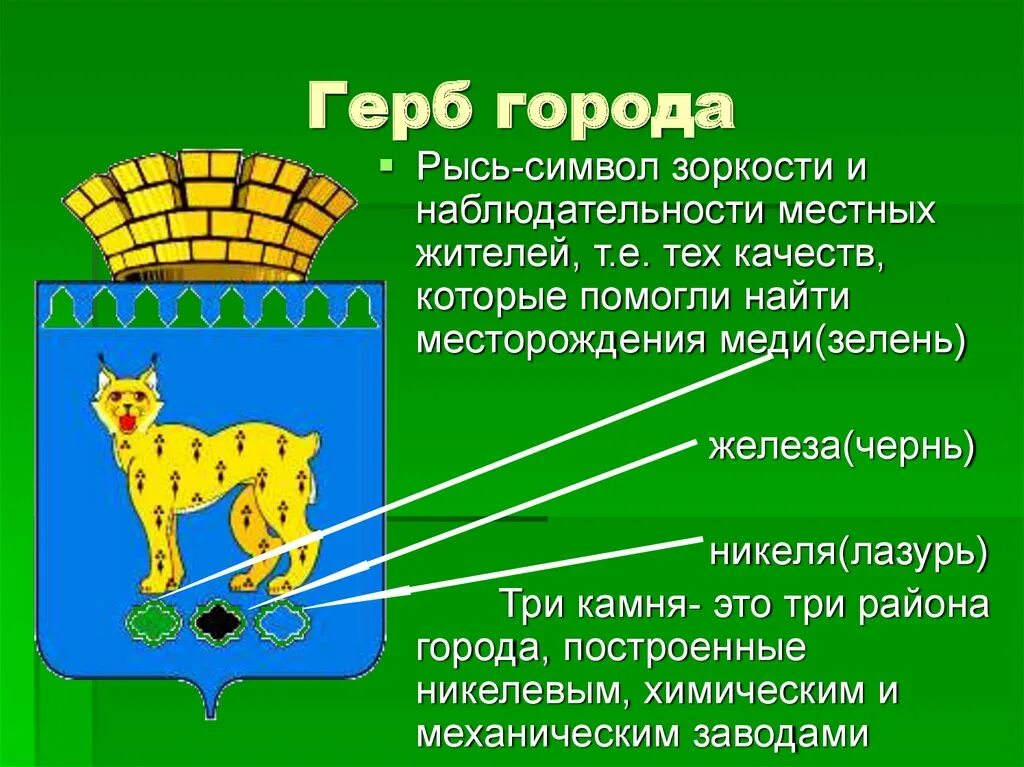 Герб города

Рысь-символ зоркости и наблюдательности местных жителей, т.е. тех качеств, которые помогли найти месторождения меди(зелень)

железа(чернь)

никеля(лазурь)

Три камня- это три района города, построенные никелевым, химическим и механическим заводами